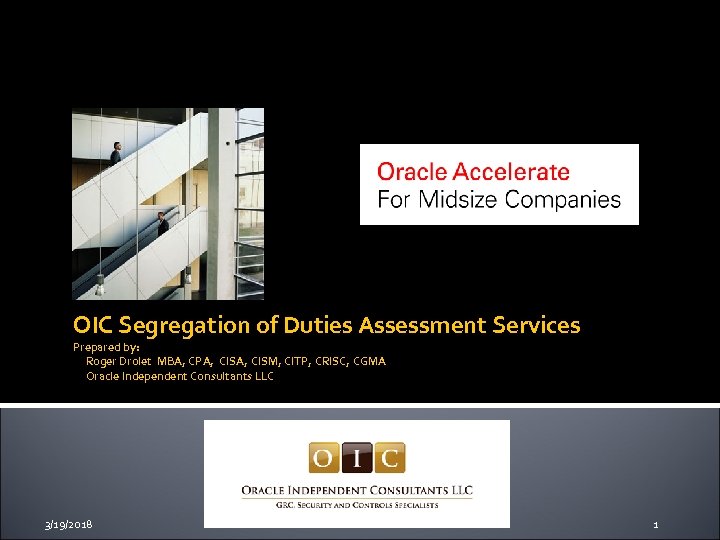 Oracle Accelerate
For Midsize Companies

OIC Segregation of Duties Assessment Services

Prepared by:
Roger Drolet MBA, CPA, CISA, CISM, CITP, CRISC, CGMA
Oracle Independent Consultants LLC

O I C
ORACLE INDEPENDENT CONSULTANTS LLC
GRC, SECURITY AND CONTROLS SPECIALISTS

3/19/2018

1